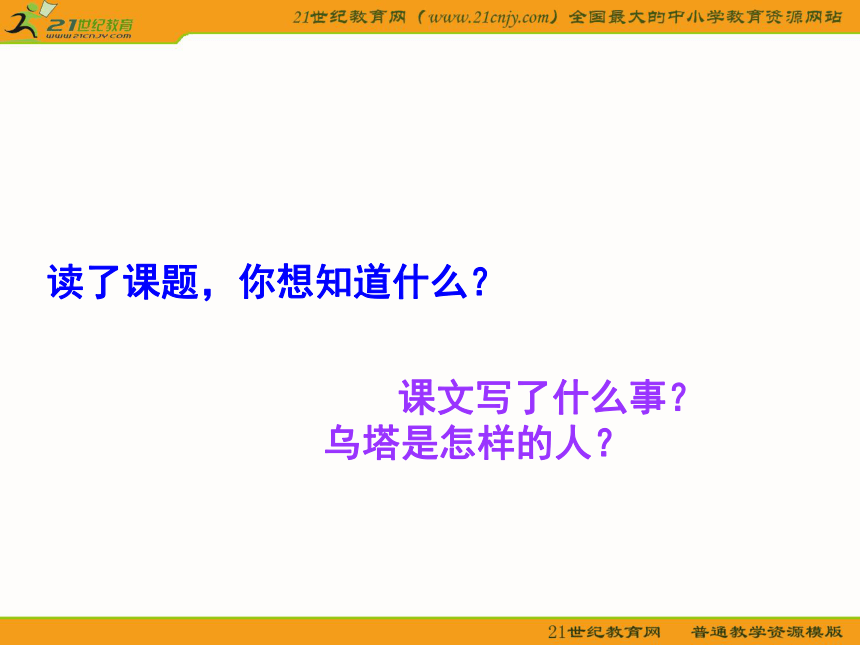 21世纪教育
www.21cnjy.com

21世纪教育网（www.21cnjy.com）全国最大的中小学教育资源网站

读了课题，你想知道什么？

课文写了什么事？
乌塔是怎样的人？

21世纪教育网 普通教学资源模版